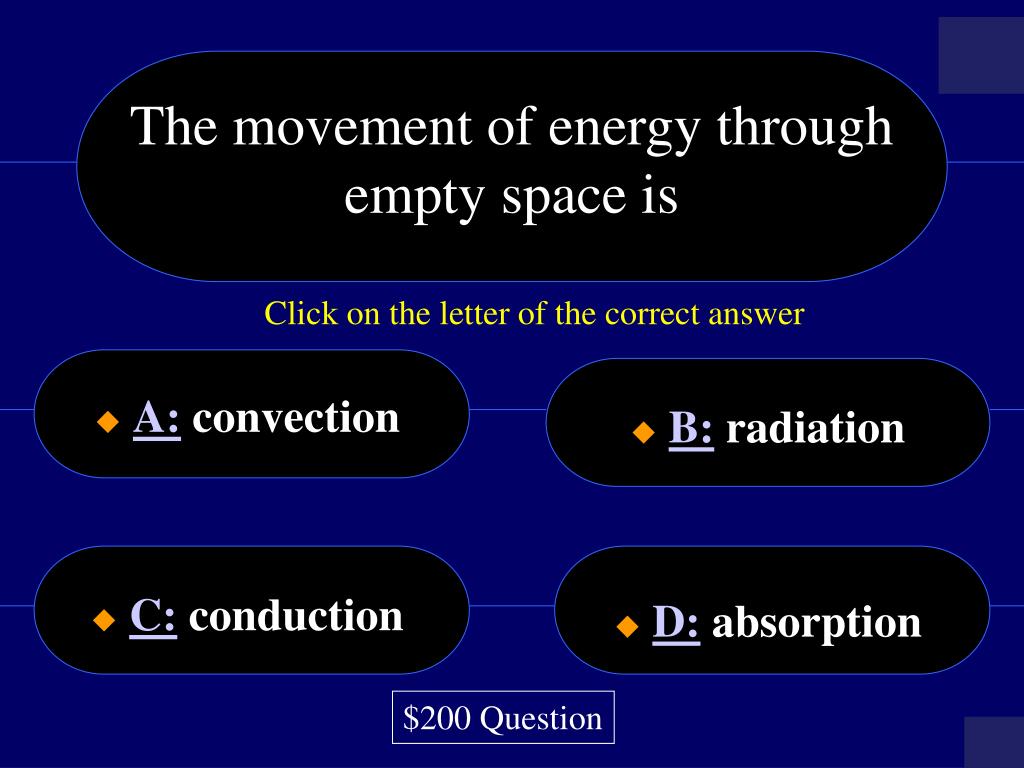 The movement of energy through empty space is

Click on the letter of the correct answer

A: convection

B: radiation

C: conduction

D: absorption

\$200 Question